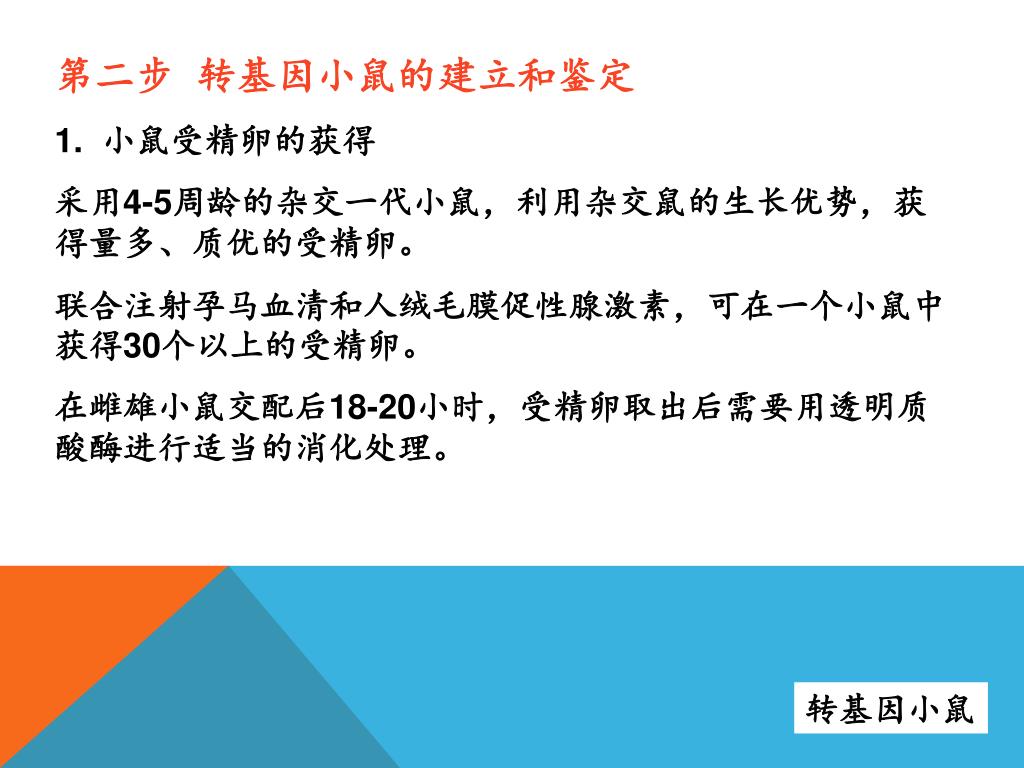 第二步 转基因小鼠的建立和鉴定

1. 小鼠受精卵的获得

采用4-5周龄的杂交一代小鼠，利用杂交鼠的生长优势，获得量多、质优的受精卵。

联合注射孕马血清和人绒毛膜促性腺激素，可在一个小鼠中获得30个以上的受精卵。

在雌雄小鼠交配后18-20小时，受精卵取出后需要用透明质酸酶进行适当的消化处理。

转基因小鼠